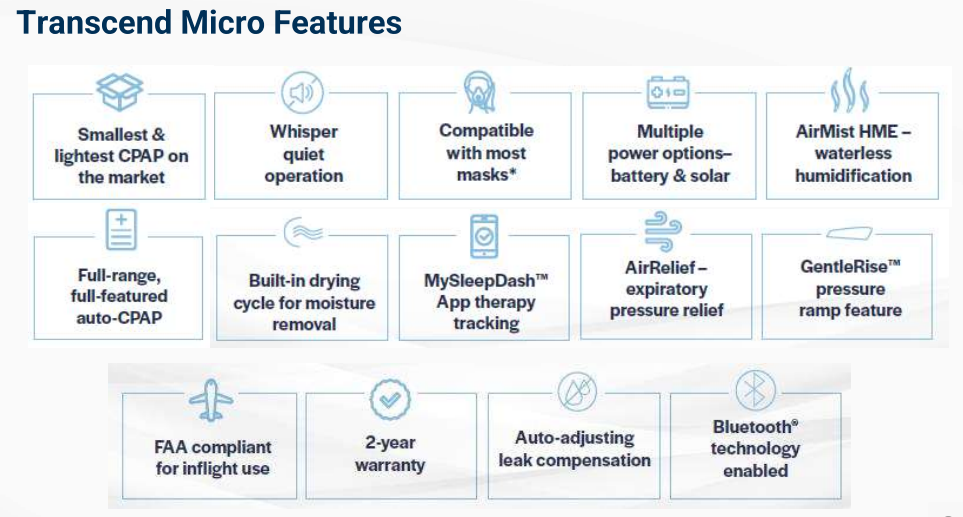 Transcend Micro Features

Smallest & lightest CPAP on the market

Whisper quiet operation

Compatible with most masks*

Multiple power options– battery & solar

AirMist HME – waterless humidification

Full-range, full-featured auto-CPAP

Built-in drying cycle for moisture removal

MySleepDash™ App therapy tracking

AirRelief – expiratory pressure relief

GentleRise™ pressure ramp feature

FAA compliant for inflight use

2-year warranty

Auto-adjusting leak compensation

Bluetooth® technology enabled